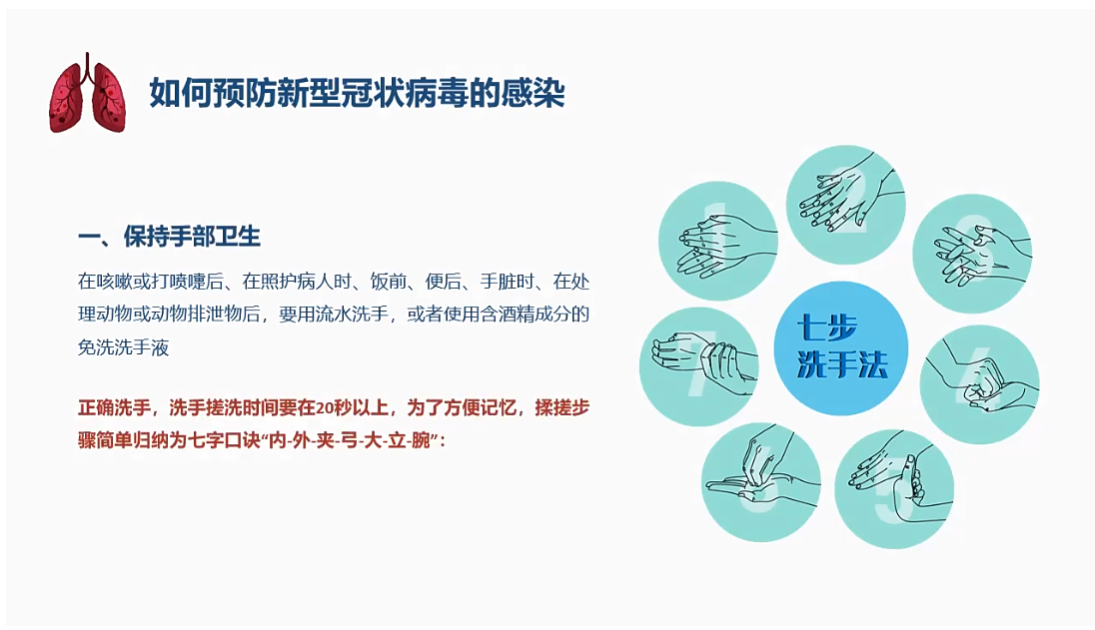 如何预防新型冠状病毒的感染

一、保持手部卫生

在咳嗽或打喷嚏后、在照护病人时、饭前、便后、手脏时、在处理动物或动物排泄物后，要用流水洗手，或者使用含酒精成分的免洗洗手液

正确洗手，洗手搓洗时间要在20秒以上，为了方便记忆，揉搓步骤简单归纳为七字口诀“内-外-夹-弓-大-立-腕”：

七步洗手法

1
2
3
4
5
6
7